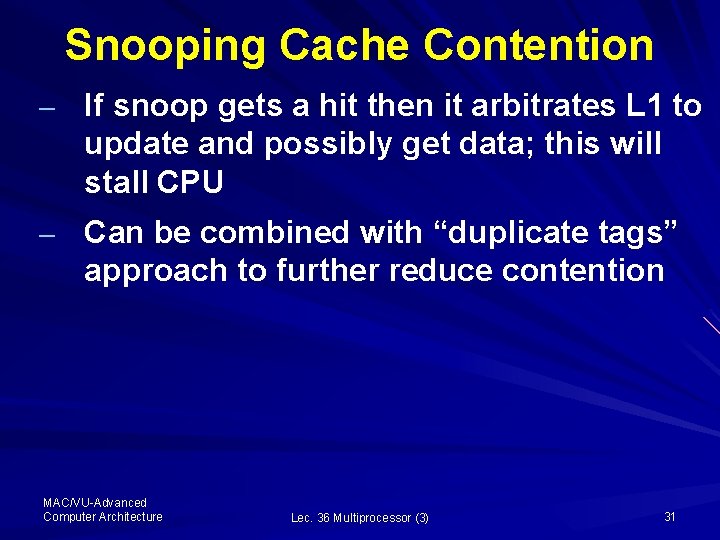 Snooping Cache Contention

– If snoop gets a hit then it arbitrates L1 to update and possibly get data; this will stall CPU

– Can be combined with “duplicate tags” approach to further reduce contention

MAC/VU-Advanced Computer Architecture

Lec. 36 Multiprocessor (3)

31